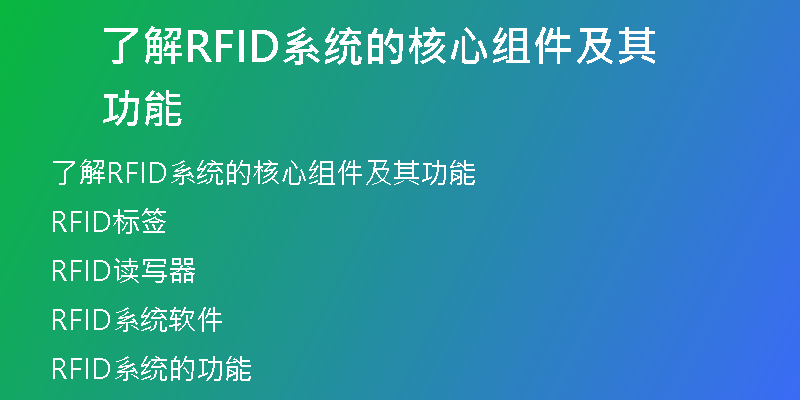 了解RFID系统的核心组件及其功能

了解RFID系统的核心组件及其功能

RFID标签

RFID读写器

RFID系统软件

RFID系统的功能